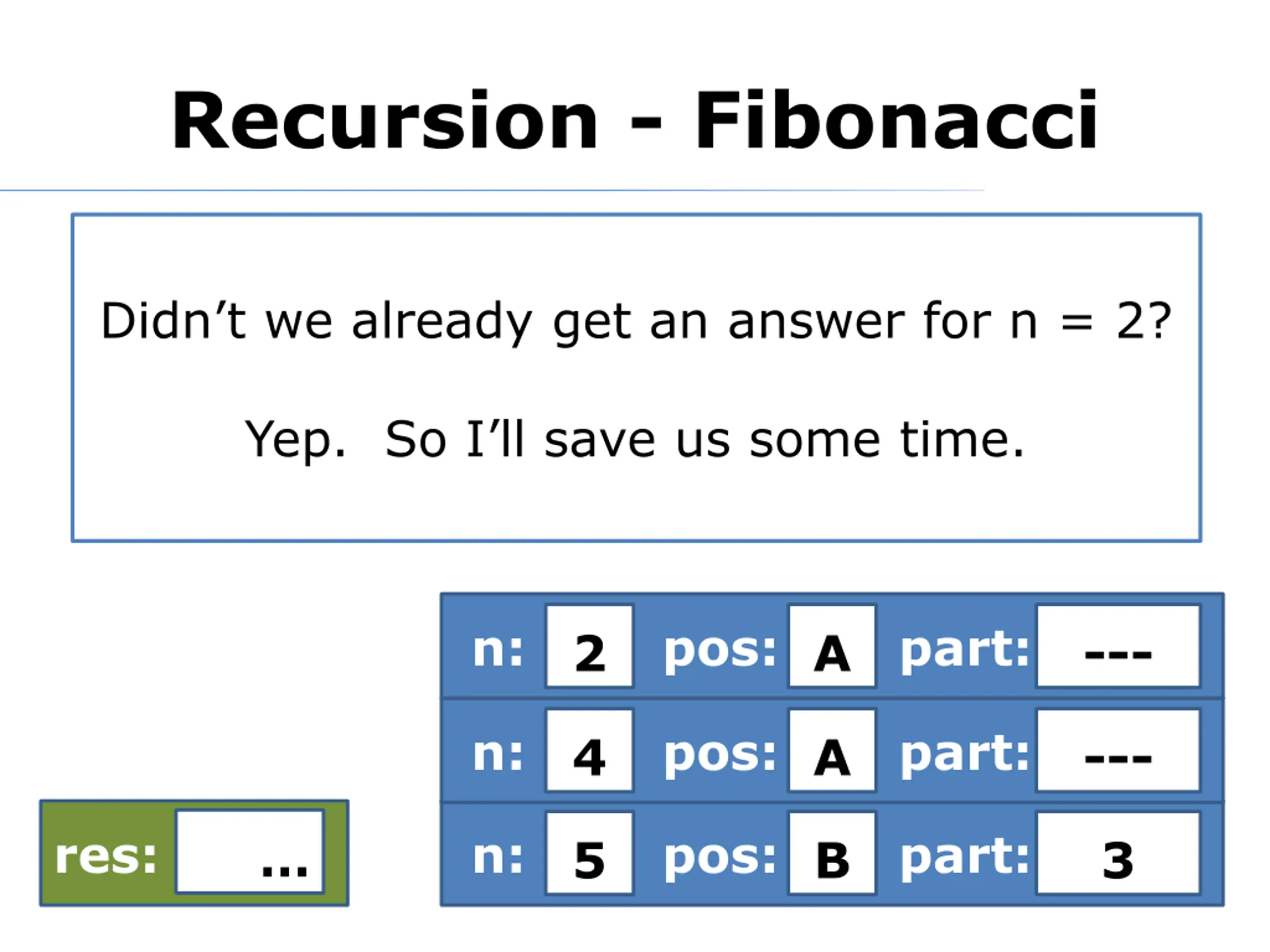 Recursion - Fibonacci

Didn't we already get an answer for n = 2?

Yep. So I'll save us some time.

res: ...

n: 2 pos: A part: ---

n: 4 pos: A part: ---

n: 5 pos: B part: 3